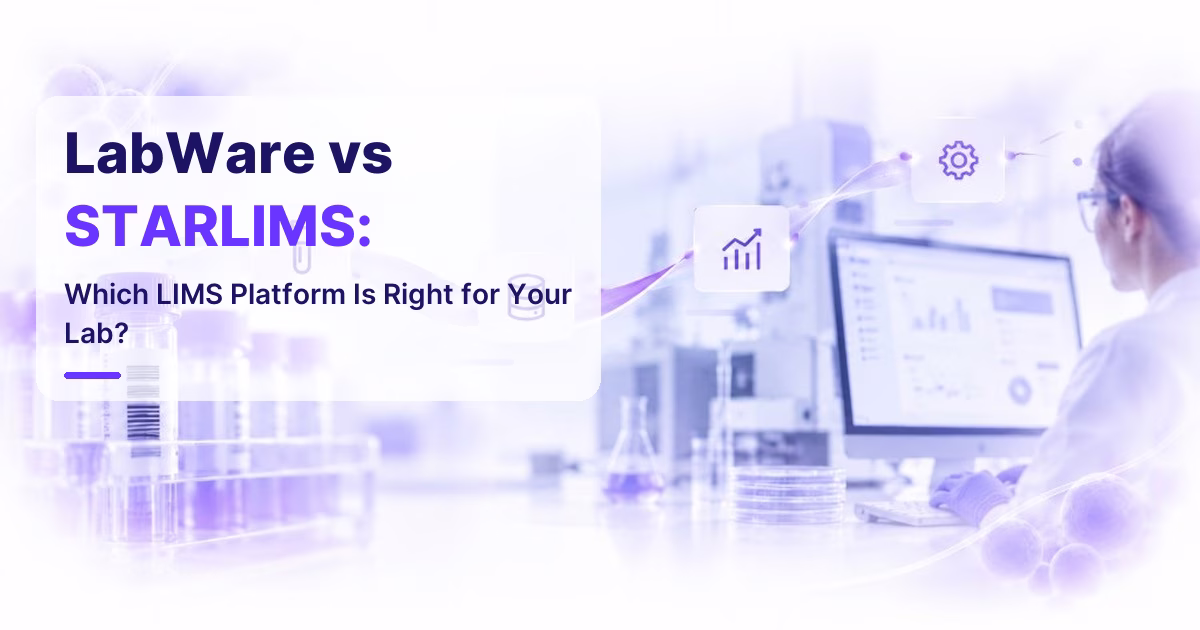 LabWare vs STARLIMS:

Which LIMS Platform Is Right for Your Lab?